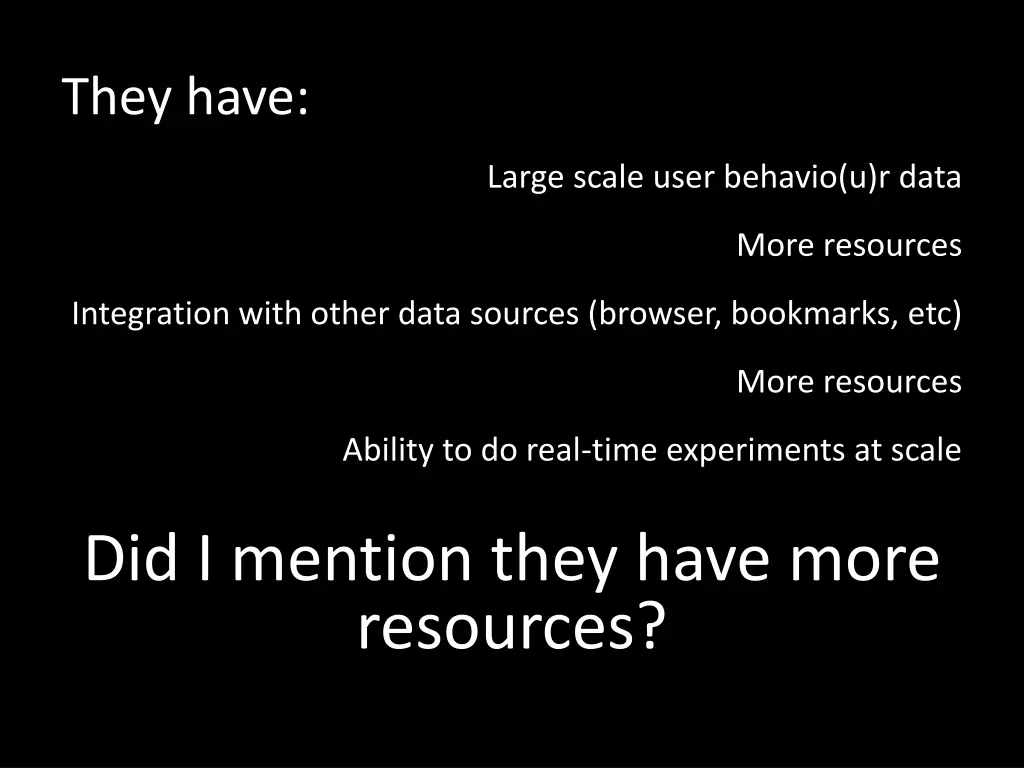 They have:

Large scale user behavio(u)r data

More resources

Integration with other data sources (browser, bookmarks, etc)

More resources

Ability to do real-time experiments at scale

Did I mention they have more resources?